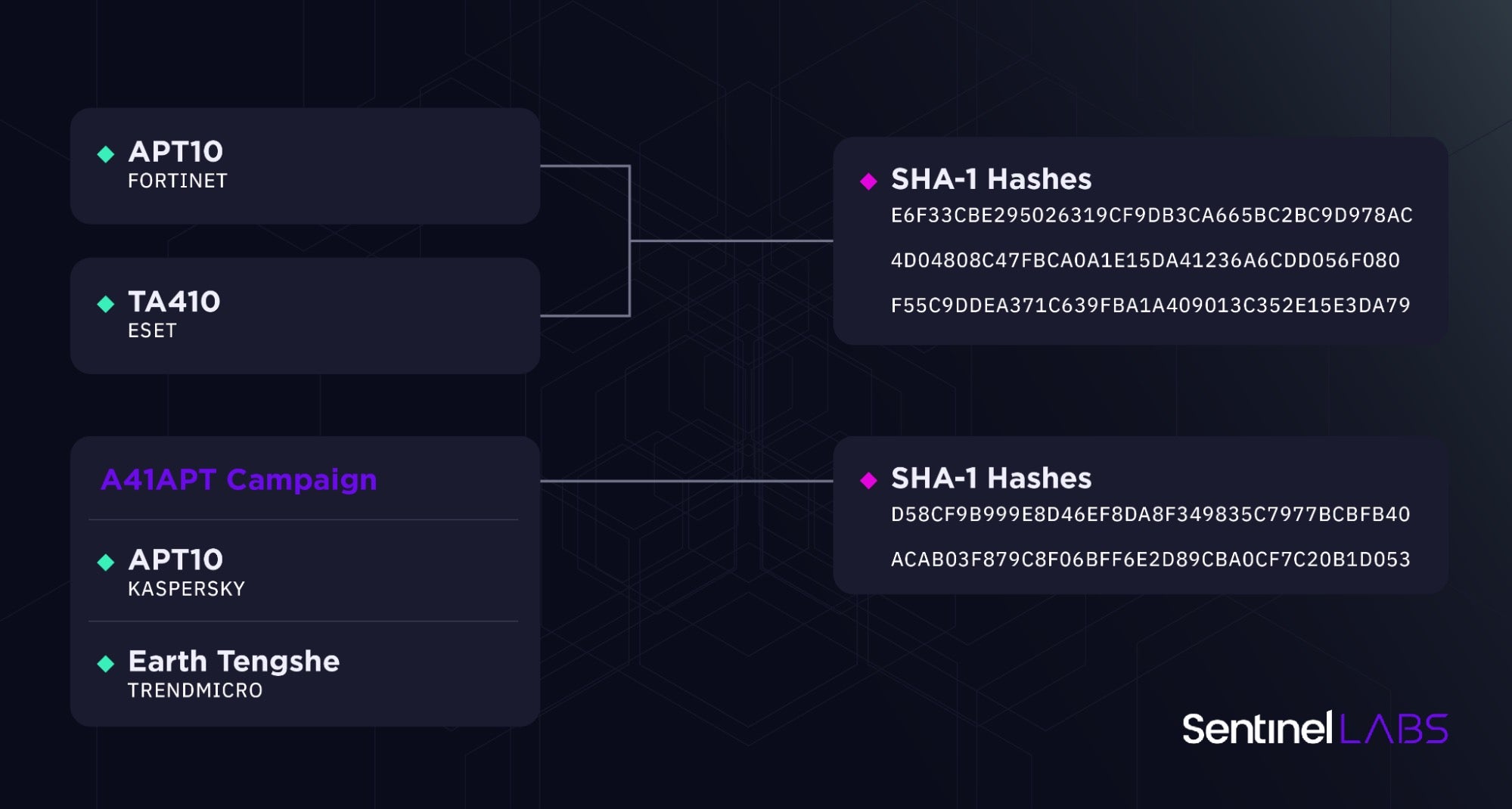 APT10
FORTINET

TA410
ESET

SHA-1 Hashes
E6F33CBE295026319CF9DB3CA665BC2BC9D978AC
4D04808C47FBCA0A1E15DA41236A6CDD056F080
F55C9DDEA371C639FBA1A409013C352E15E3DA79

A41APT Campaign

APT10
KASPERSKY

Earth Tengshe
TRENDMICRO

SHA-1 Hashes
D58CF9B999E8D46EF8DA8F349835C7977BCBFB40
ACAB03F879C8F06BFF6E2D89CBA0CF7C20B1D053

SentinelLABS